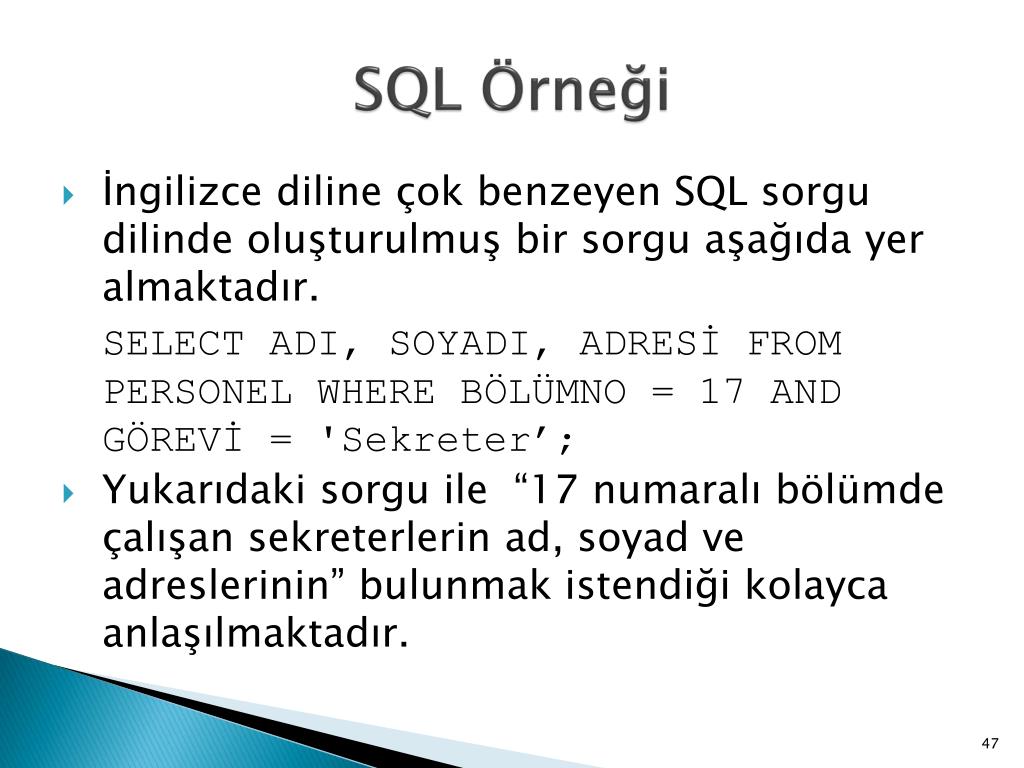 SQL Örneği

İngilizce diline çok benzeyen SQL sorgu dilinde oluşturulmuş bir sorgu aşağıda yer almaktadır.

SELECT ADI, SOYADI, ADRESİ FROM PERSONEL WHERE BÖLÜMNO = 17 AND GÖREVİ = 'Sekreter’;

Yukarıdaki sorgu ile “17 numaralı bölümde çalışan sekreterlerin ad, soyad ve adreslerinin” bulunmak istendiği kolayca anlaşılmaktadır.

47